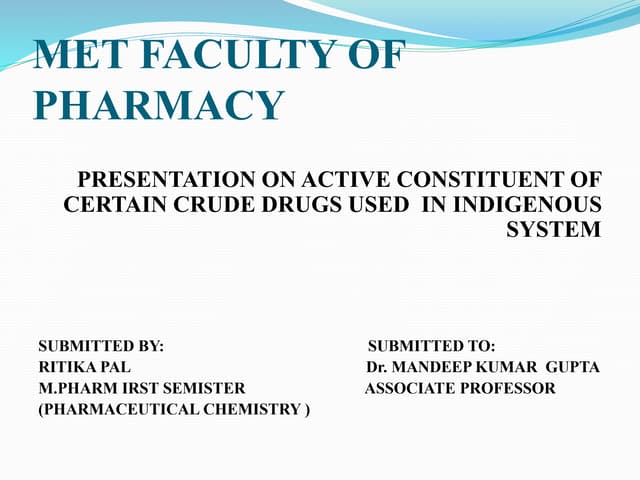 MET FACULTY OF PHARMACY

PRESENTATION ON ACTIVE CONSTITUENT OF CERTAIN CRUDE DRUGS USED IN INDIGENOUS SYSTEM

SUBMITTED BY:
RITIKA PAL
M.PHARM IRST SEMISTER
(PHARMACEUTICAL CHEMISTRY )

SUBMITTED TO:
Dr. MANDEEP KUMAR GUPTA
ASSOCIATE PROFESSOR